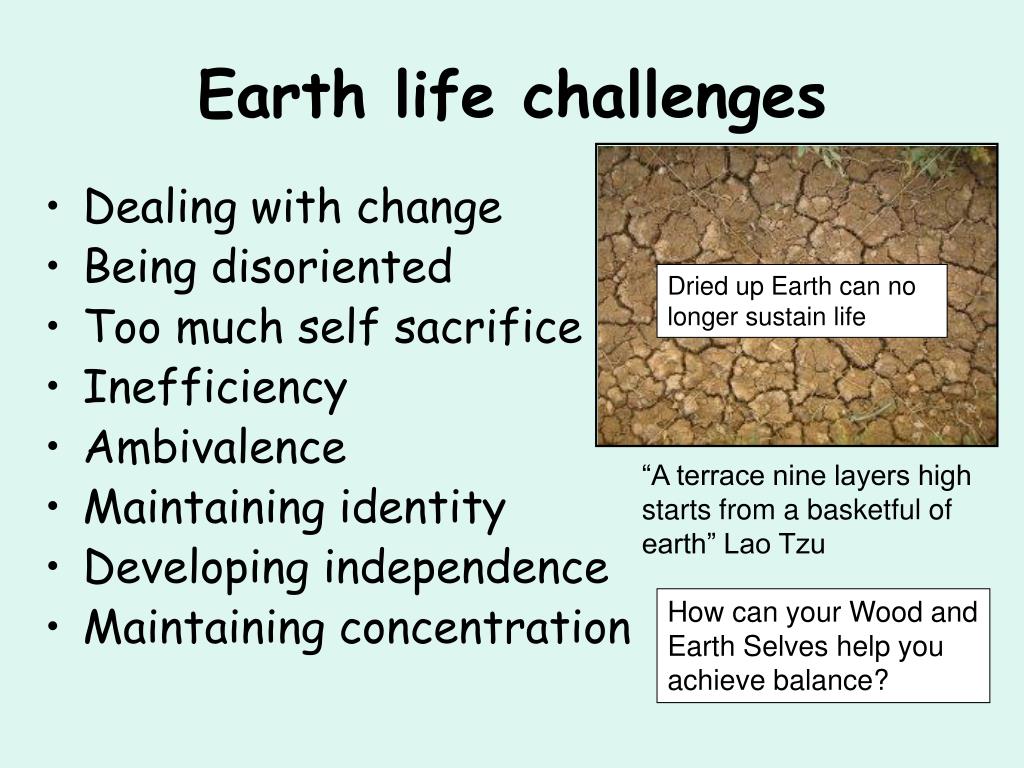 Earth life challenges

• Dealing with change
• Being disoriented
• Too much self sacrifice
• Inefficiency
• Ambivalence
• Maintaining identity
• Developing independence
• Maintaining concentration

Dried up Earth can no longer sustain life

“A terrace nine layers high starts from a basketful of earth” Lao Tzu

How can your Wood and Earth Selves help you achieve balance?